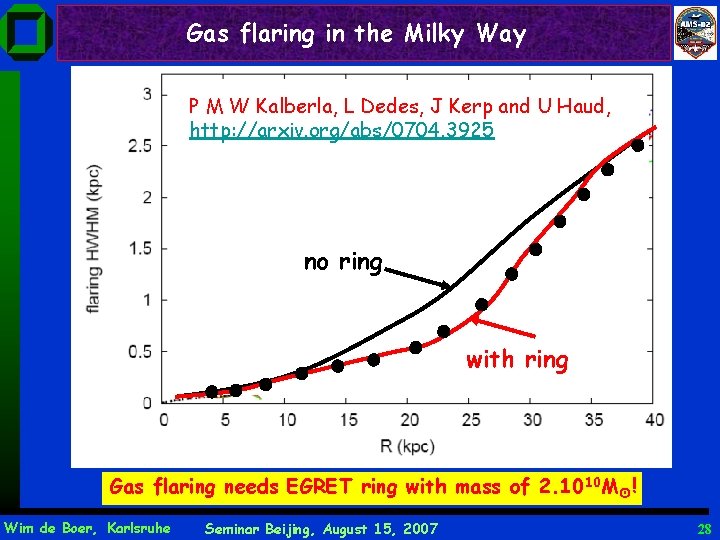 Gas flaring in the Milky Way

AMS-02

P M W Kalberla, L Dedes, J Kerp and U Haud,
http://arxiv.org/abs/0704.3925

flaring HWHM (kpc)

3
2.5
2
1.5
1
0.5
0

no ring

with ring

0 5 10 15 20 25 30 35 40

R (kpc)

Gas flaring needs EGRET ring with mass of $2.10^{10}M_{\odot}$!

Wim de Boer, Karlsruhe

Seminar Beijing, August 15, 2007

28